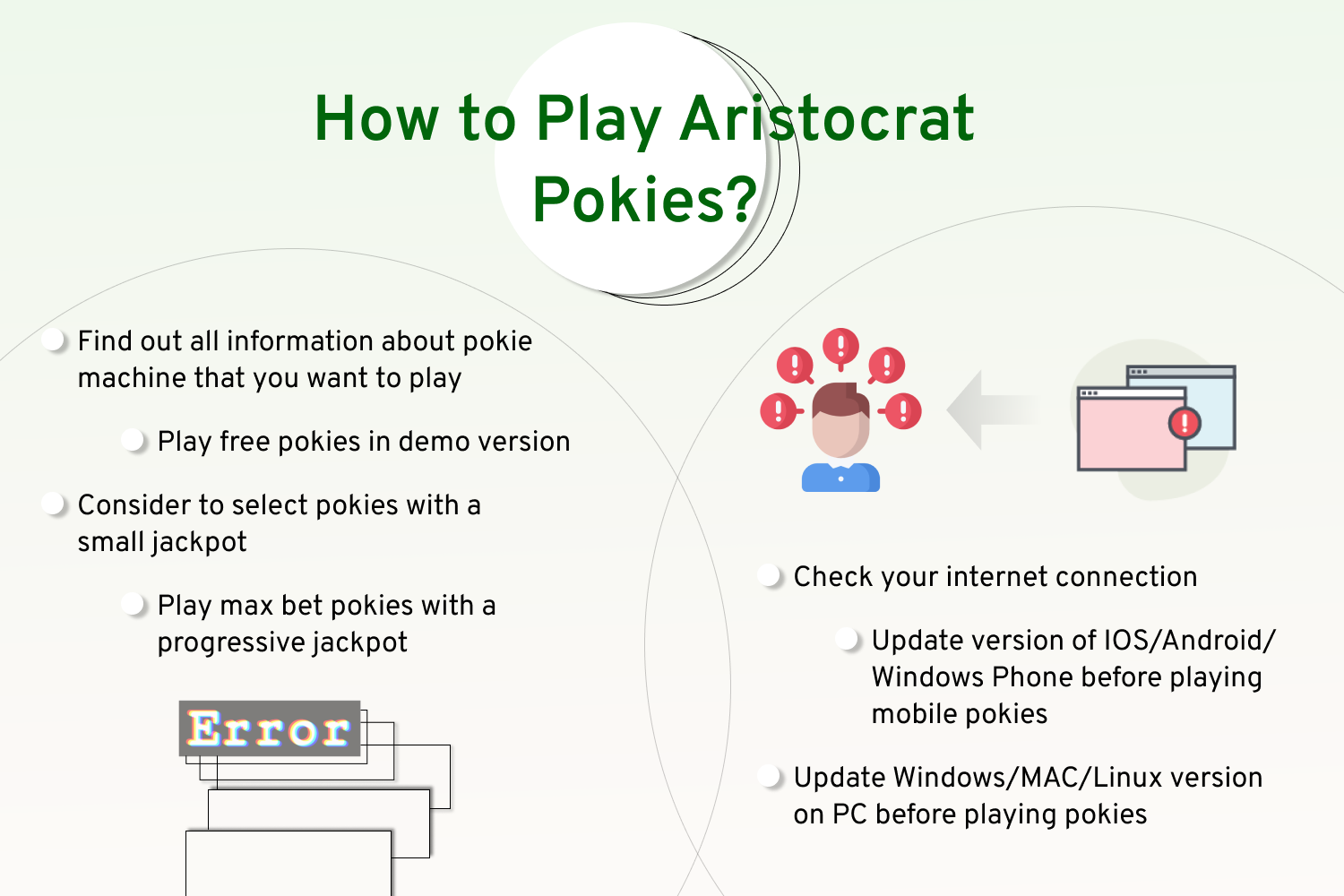 How to Play Aristocrat Pokies?

Find out all information about pokie machine that you want to play

Play free pokies in demo version

Consider to select pokies with a small jackpot

Play max bet pokies with a progressive jackpot

Error

Check your internet connection

Update version of IOS/Android/ Windows Phone before playing mobile pokies

Update Windows/MAC/Linux version on PC before playing pokies